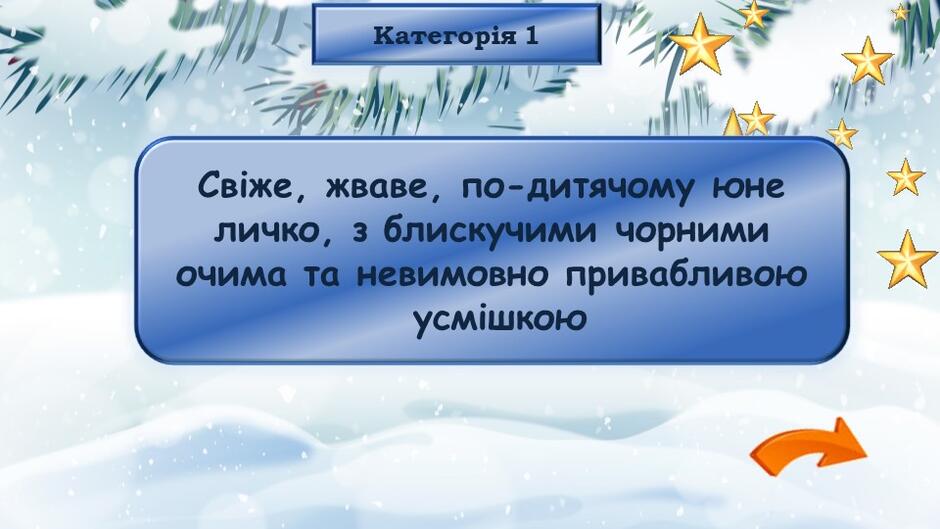 Категорія 1

Свіже, жваве, по-дитячому юне личко, з блискучими чорними очима та невимовно привабливою усмішкою